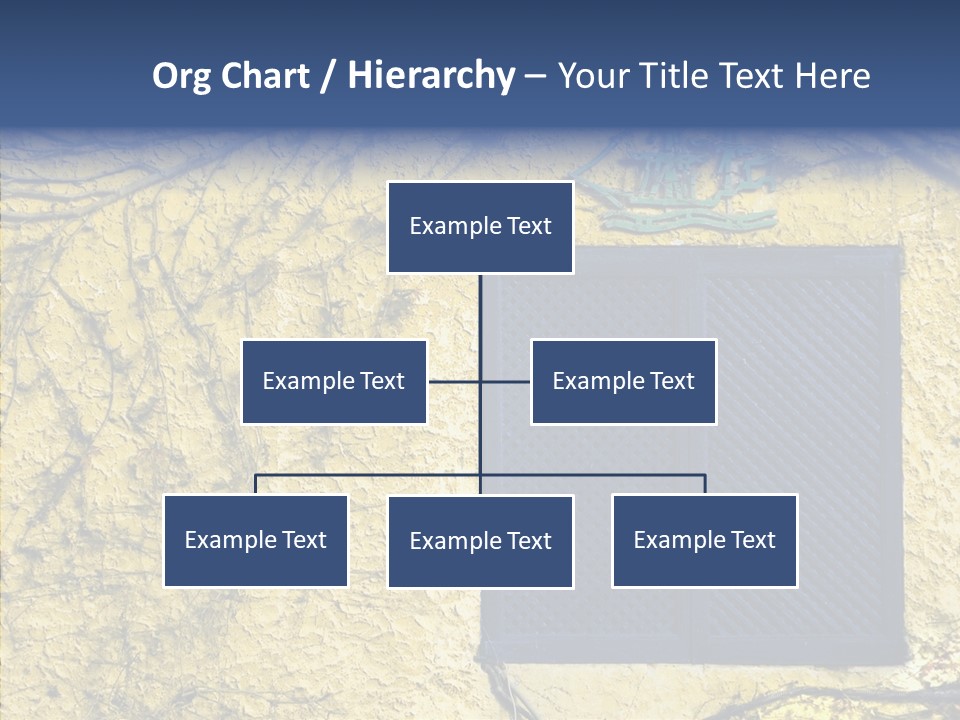 Org Chart / Hierarchy – Your Title Text Here

Example Text

Example Text

Example Text

Example Text

Example Text

Example Text